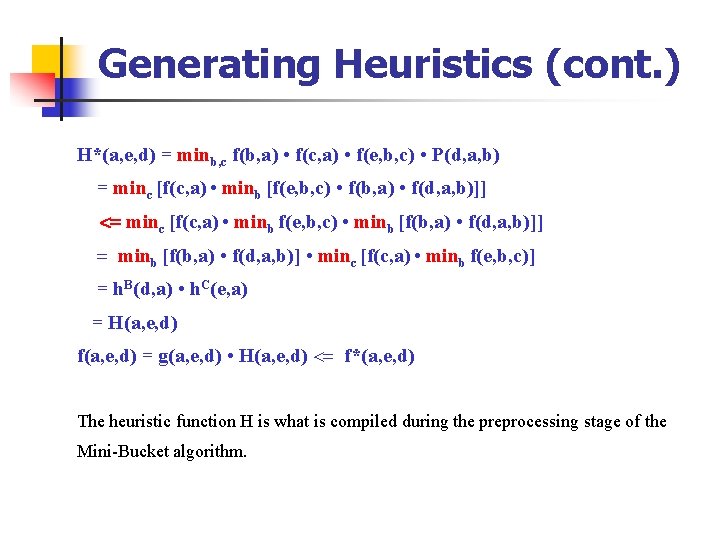 Generating Heuristics (cont.)

$H^*(a,e,d) = \min_{b,c} f(b,a) \cdot f(c,a) \cdot f(e,b,c) \cdot P(d,a,b)$

$= \min_c [f(c,a) \cdot \min_b [f(e,b,c) \cdot f(b,a) \cdot f(d,a,b)]]$

$<= \min_c [f(c,a) \cdot \min_b f(e,b,c) \cdot \min_b [f(b,a) \cdot f(d,a,b)]]$

$= \min_b [f(b,a) \cdot f(d,a,b)] \cdot \min_c [f(c,a) \cdot \min_b f(e,b,c)]$

$= h^B(d,a) \cdot h^C(e,a)$

$= H(a,e,d)$

$f(a,e,d) = g(a,e,d) \cdot H(a,e,d) <= f^*(a,e,d)$

The heuristic function H is what is compiled during the preprocessing stage of the Mini-Bucket algorithm.